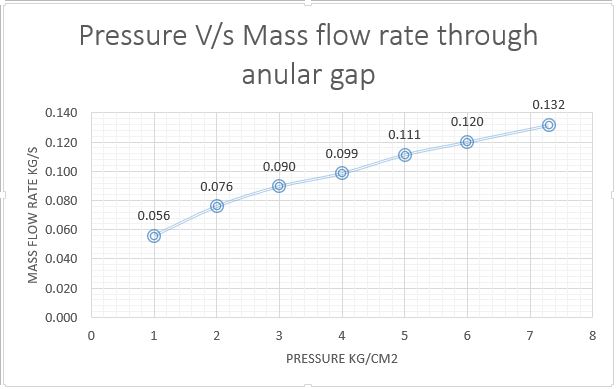 Pressure V/s Mass flow rate through anular gap

MASS FLOW RATE KG/S

0.140
0.120
0.100
0.080
0.060
0.040
0.020
0.000

0.056
0.076
0.090
0.099
0.111
0.120
0.132

0 1 2 3 4 5 6 7 8

PRESSURE KG/CM2